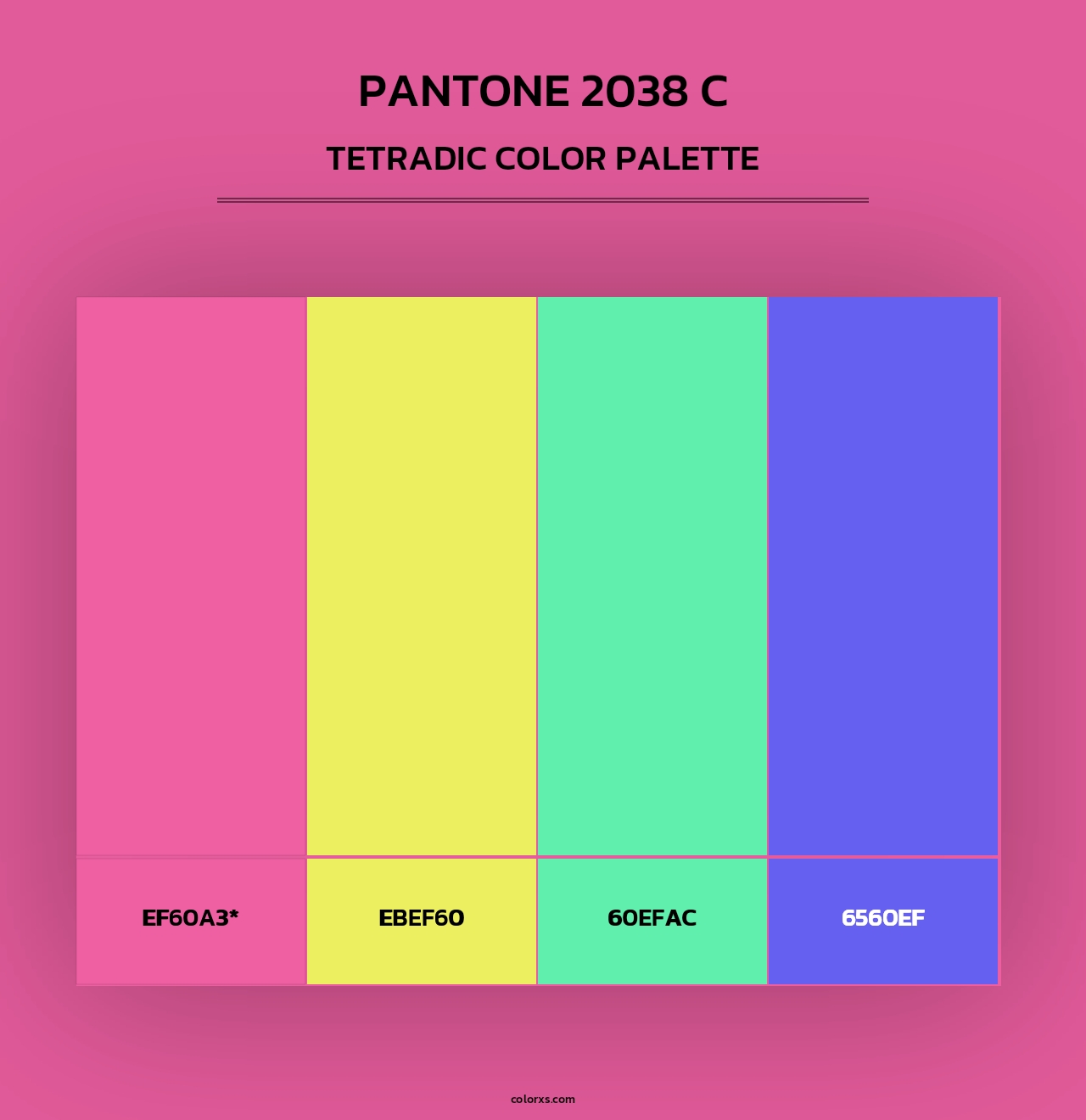 PANTONE 2038 C

TETRADIC COLOR PALETTE

EF60A3*

EBEF60

60EFAC

6560EF

colorxs.com